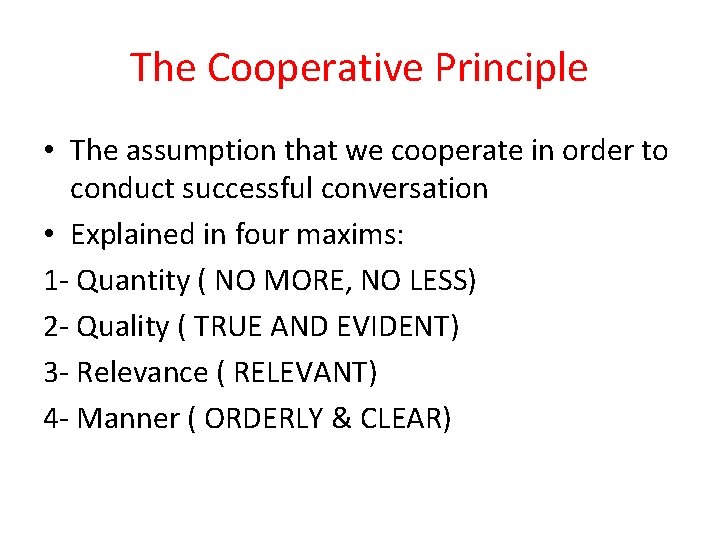 The Cooperative Principle

• The assumption that we cooperate in order to conduct successful conversation
• Explained in four maxims:

1- Quantity ( NO MORE, NO LESS)
2- Quality ( TRUE AND EVIDENT)
3- Relevance ( RELEVANT)
4- Manner ( ORDERLY & CLEAR)